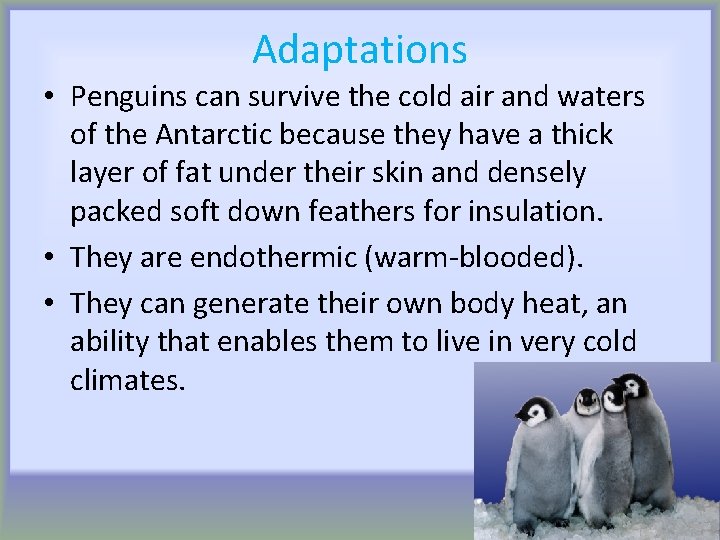 Adaptations

• Penguins can survive the cold air and waters of the Antarctic because they have a thick layer of fat under their skin and densely packed soft down feathers for insulation.

• They are endothermic (warm-blooded).

• They can generate their own body heat, an ability that enables them to live in very cold climates.